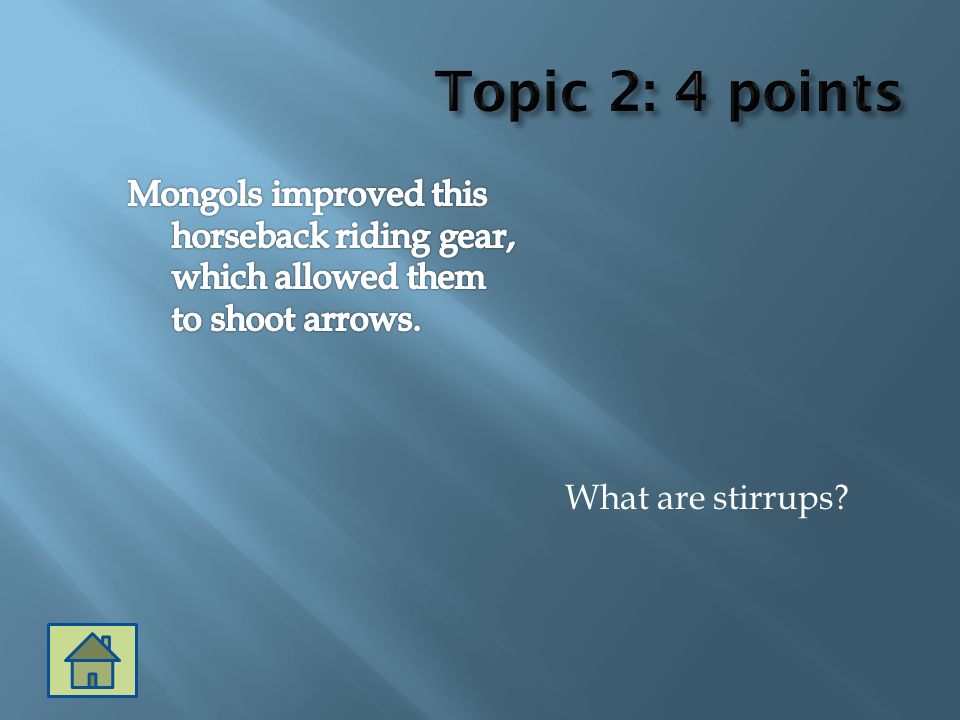 Topic 2: 4 points

Mongols improved this horseback riding gear, which allowed them to shoot arrows.

What are stirrups?